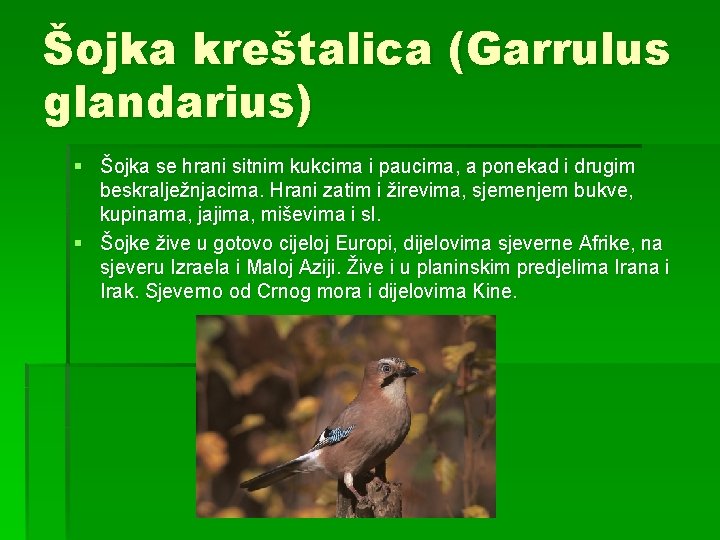 Šojka kreštalica (Garrulus glandarius)

▪ Šojka se hrani sitnim kukcima i paucima, a ponekad i drugim beskralježnjacima. Hrani zatim i žirevima, sjemenjem bukve, kupinama, jajima, miševima i sl.

▪ Šojke žive u gotovo cijeloj Europi, dijelovima sjeverne Afrike, na sjeveru Izraela i Maloj Aziji. Žive i u planinskim predjelima Irana i Irak. Sjeverno od Crnog mora i dijelovima Kine.